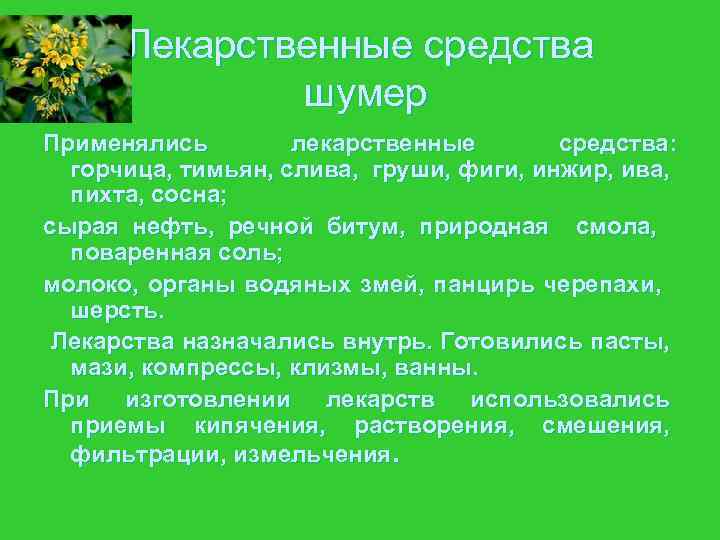 Лекарственные средства шумер

Применялись лекарственные средства: горчица, тимьян, слива, груши, фиги, инжир, ива, пихта, сосна;

сырая нефть, речной битум, природная смола, поваренная соль;

молоко, органы водяных змей, панцирь черепахи, шерсть.

Лекарства назначались внутрь. Готовились пасты, мази, компрессы, клизмы, ванны.

При изготовлении лекарств использовались приемы кипячения, растворения, смешения, фильтрации, измельчения.